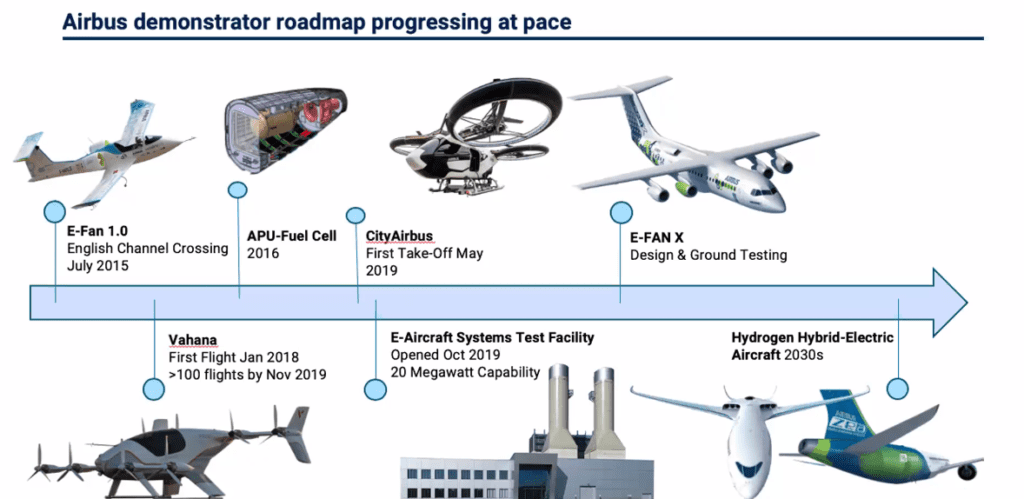 Airbus demonstrator roadmap progressing at pace

E-Fan 1.0
English Channel Crossing
July 2015

APU-Fuel Cell
2016

CityAirbus
First Take-Off May
2019

E-FAN X
Design & Ground Testing

Vahana
First Flight Jan 2018
>100 flights by Nov 2019

E-Aircraft Systems Test Facility
Opened Oct 2019
20 Megawatt Capability

Hydrogen Hybrid-Electric
Aircraft 2030s